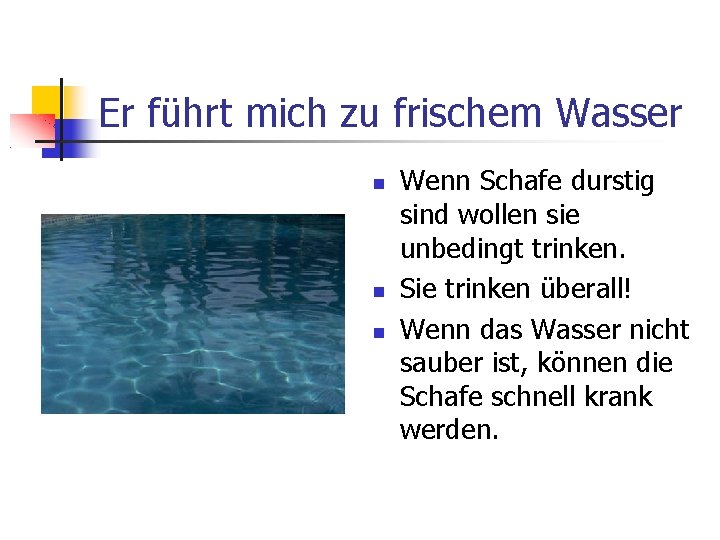 Er führt mich zu frischem Wasser

- Wenn Schafe durstig sind wollen sie unbedingt trinken.
- Sie trinken überall!
- Wenn das Wasser nicht sauber ist, können die Schafe schnell krank werden.